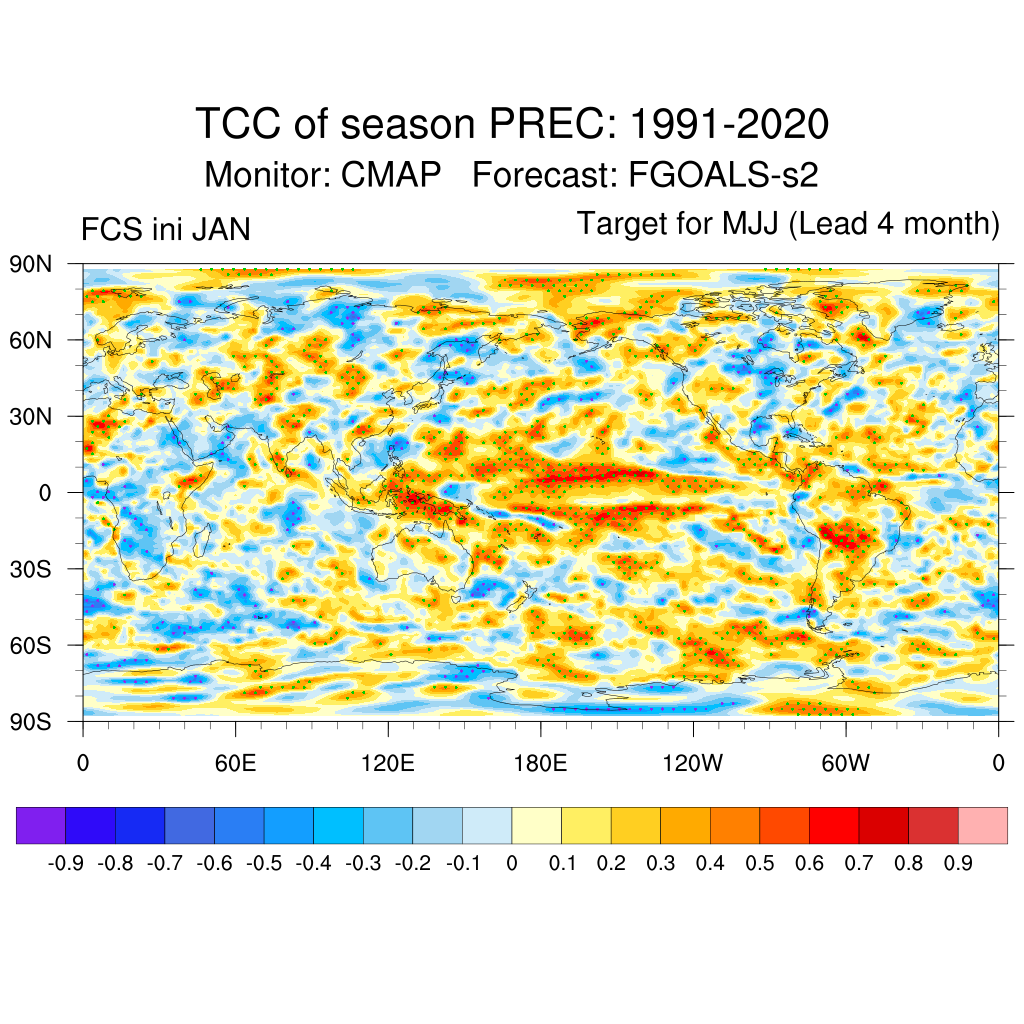 TCC of season PREC: 1991-2020
Monitor: CMAP Forecast: FGOALS-s2

FCS ini JAN

Target for MJJ (Lead 4 month)

90N
60N
30N
0
30S
60S
90S

0 60E 120E 180E 120W 60W 0

-0.9 -0.8 -0.7 -0.6 -0.5 -0.4 -0.3 -0.2 -0.1 0 0.1 0.2 0.3 0.4 0.5 0.6 0.7 0.8 0.9